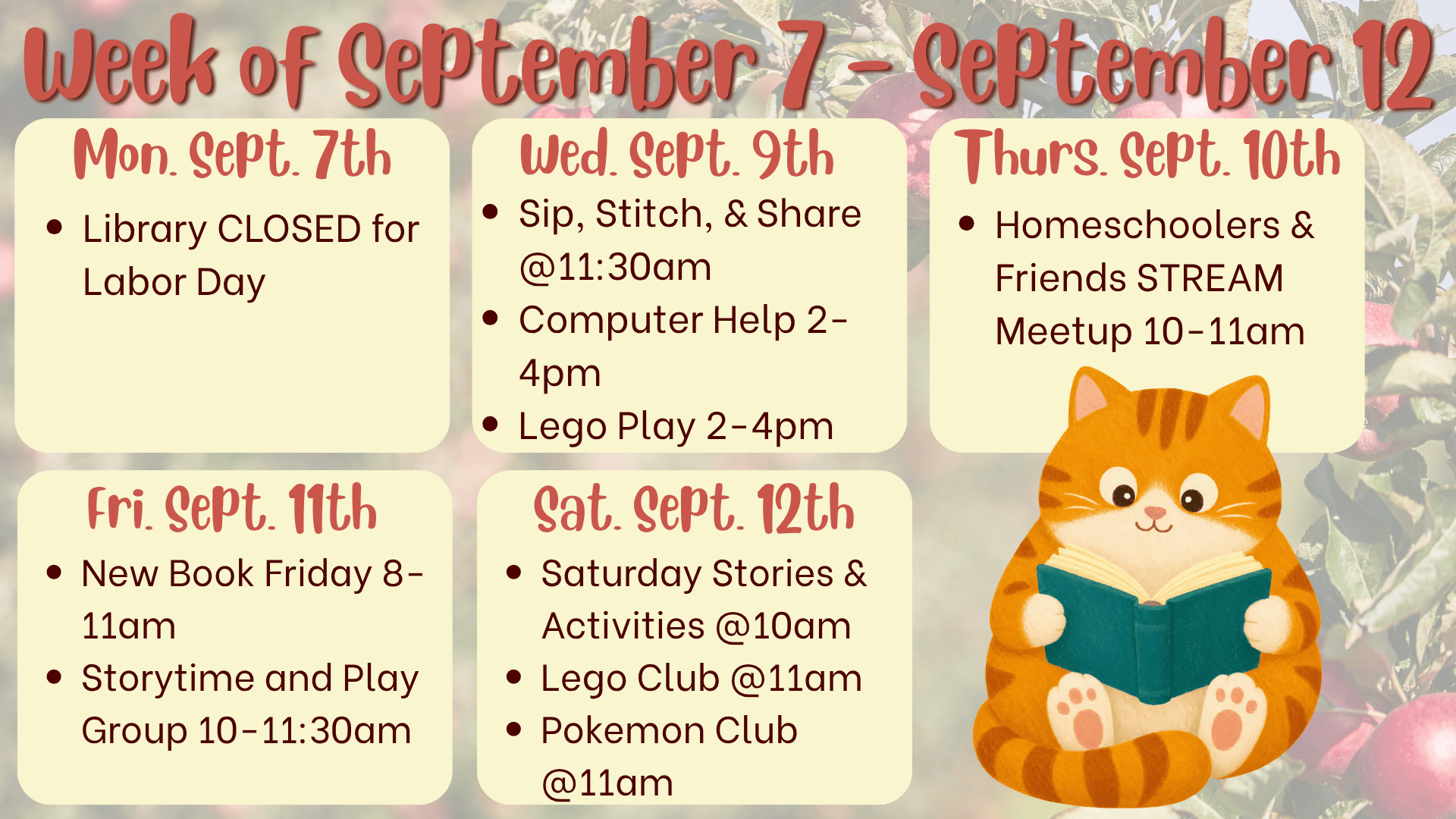 Week of September 7 - September 12

Mon. Sept. 7th

• Library CLOSED for Labor Day

Wed. Sept. 9th

• Sip, Stitch, & Share @11:30am
• Computer Help 2-4pm
• Lego Play 2-4pm

Thurs. Sept. 10th

• Homeschoolers & Friends STREAM Meetup 10-11am

Fri. Sept. 11th

• New Book Friday 8-11am
• Storytime and Play Group 10-11:30am

Sat. Sept. 12th

• Saturday Stories & Activities @10am
• Lego Club @11am
• Pokemon Club @11am